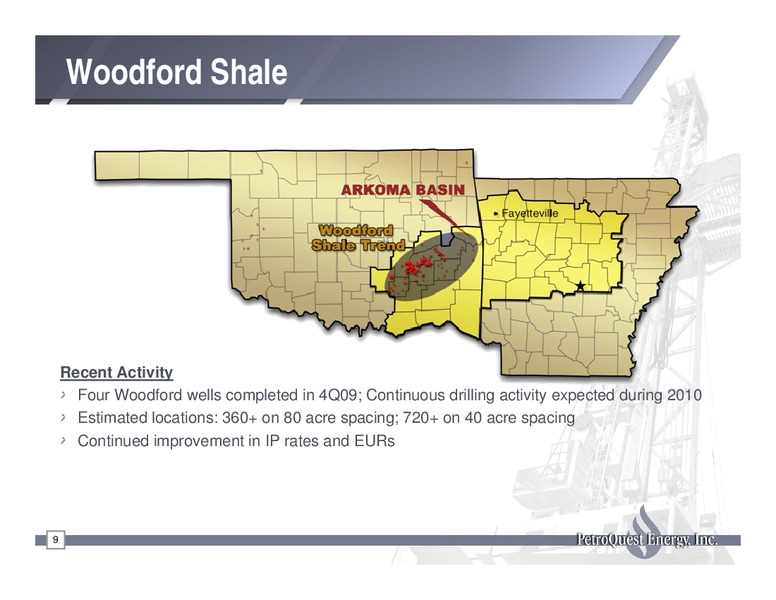 Woodford Shale

ARKOMA BASIN

Fayetteville

Woodford Shale Trend

Recent Activity

› Four Woodford wells completed in 4Q09; Continuous drilling activity expected during 2010

› Estimated locations: 360+ on 80 acre spacing; 720+ on 40 acre spacing

› Continued improvement in IP rates and EURs

9

PetroQuest Energy, Inc.